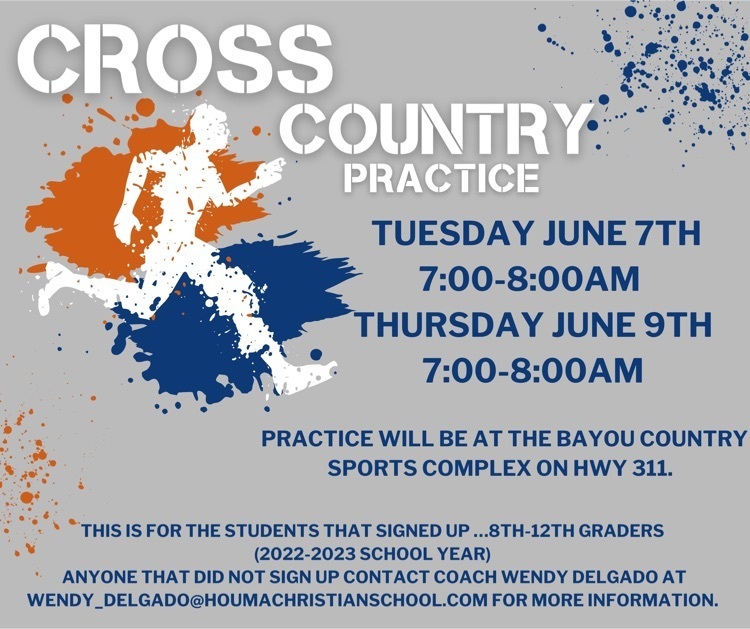 CROSS COUNTRY PRACTICE

TUESDAY JUNE 7TH
7:00-8:00AM
THURSDAY JUNE 9TH
7:00-8:00AM

PRACTICE WILL BE AT THE BAYOU COUNTRY SPORTS COMPLEX ON HWY 311.

THIS IS FOR THE STUDENTS THAT SIGNED UP ...8TH-12TH GRADERS
(2022-2023 SCHOOL YEAR)
ANYONE THAT DID NOT SIGN UP CONTACT COACH WENDY DELGADO AT WENDY_DELGADO@HOUMACHRISTIANSCHOOL.COM FOR MORE INFORMATION.